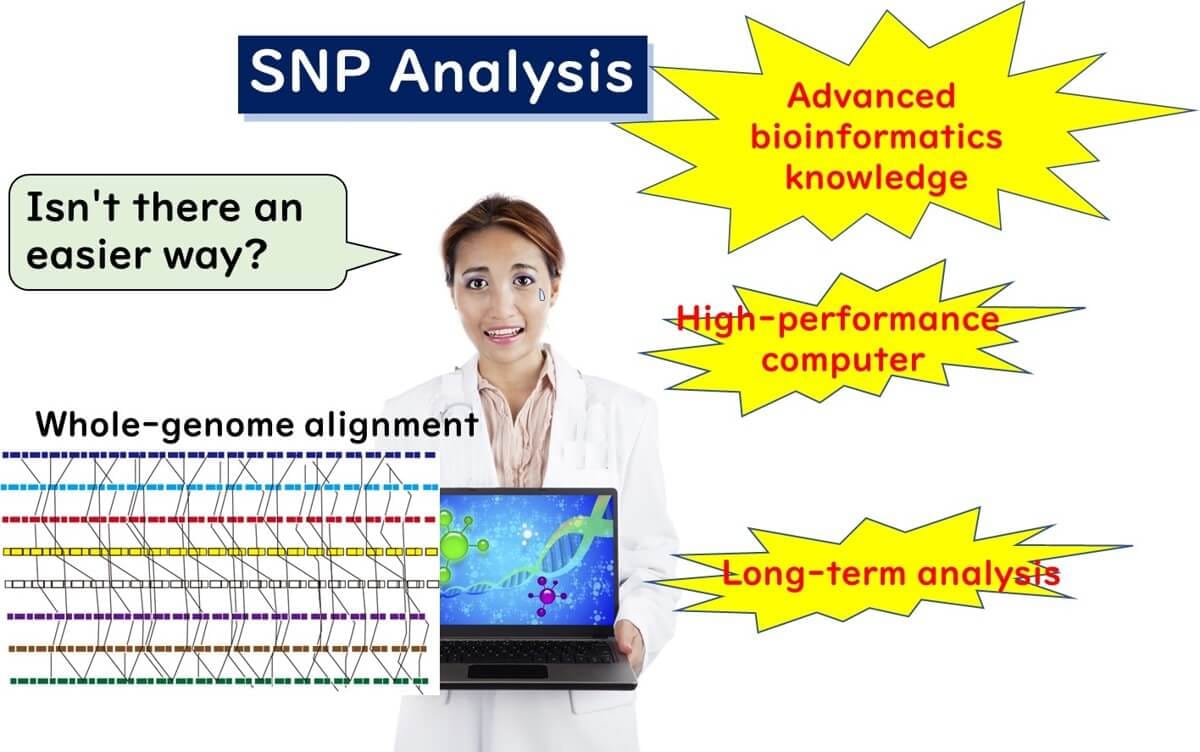 SNP Analysis

Advanced bioinformatics knowledge

Isn't there an easier way?

High-performance computer

Whole-genome alignment

Long-term analysis